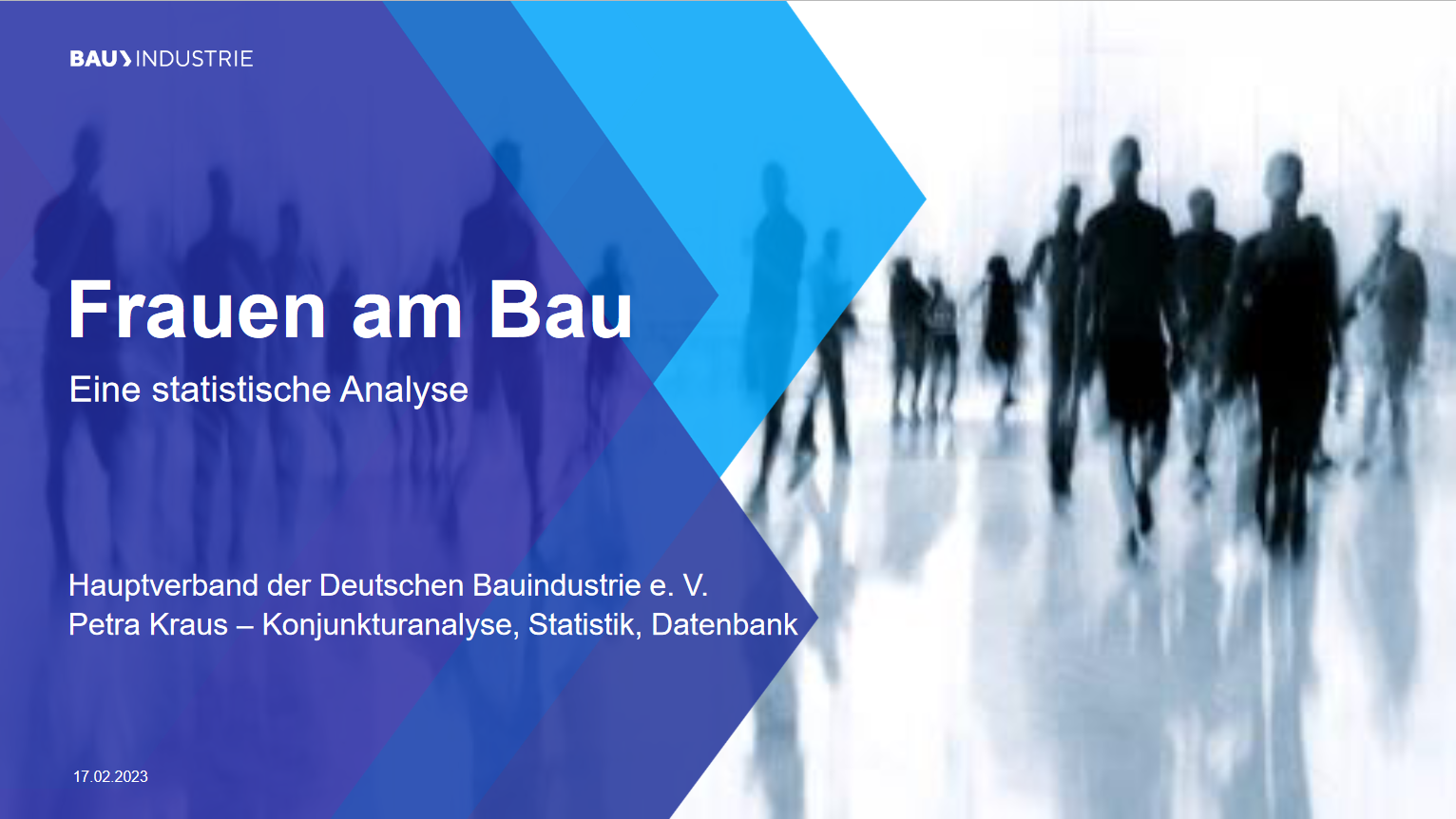 BAU INDUSTRIE

Frauen am Bau

Eine statistische Analyse

Hauptverband der Deutschen Bauindustrie e. V.
Petra Kraus – Konjunkturanalyse, Statistik, Datenbank

17.02.2023